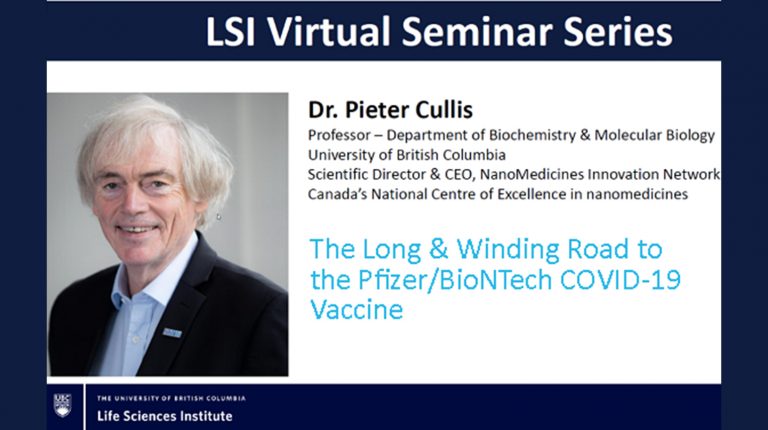 LSI Virtual Seminar Series

Dr. Pieter Cullis
Professor – Department of Biochemistry & Molecular Biology
University of British Columbia
Scientific Director & CEO, NanoMedicines Innovation Network
Canada's National Centre of Excellence in nanomedicines

The Long & Winding Road to the Pfizer/BioNTech COVID-19 Vaccine

UBC

THE UNIVERSITY OF BRITISH COLUMBIA
Life Sciences Institute